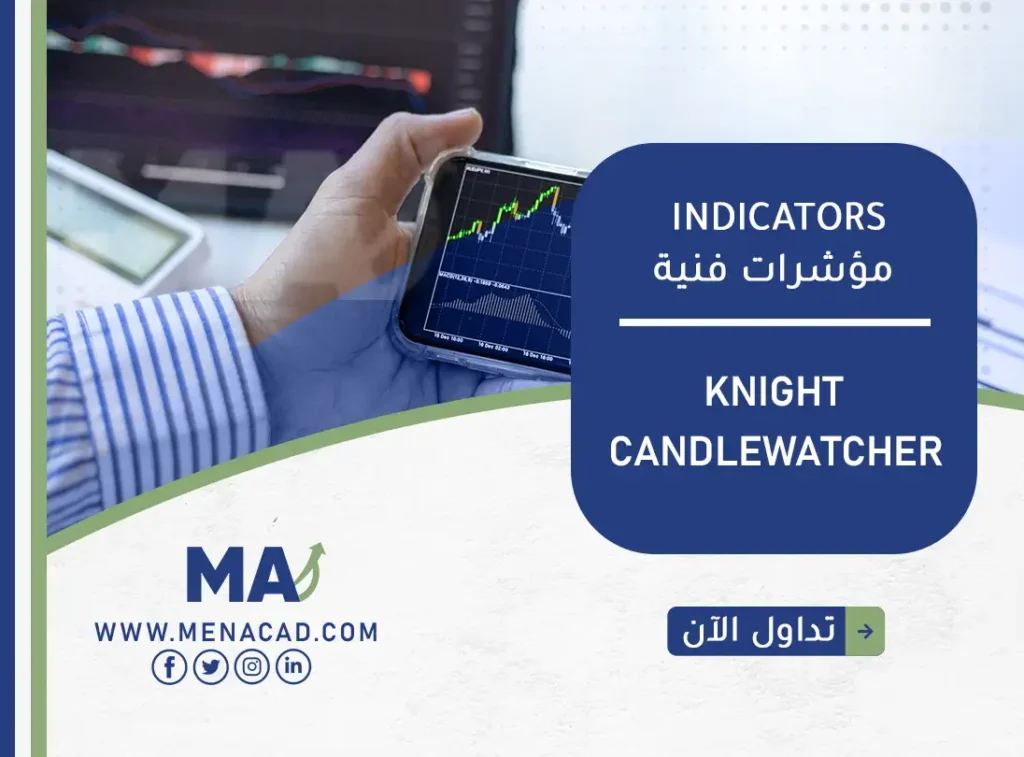 INDICATORS
مؤشرات فنية

KNIGHT CANDLEWATCHER

MA
WWW.MENACAD.COM

تداول الآن